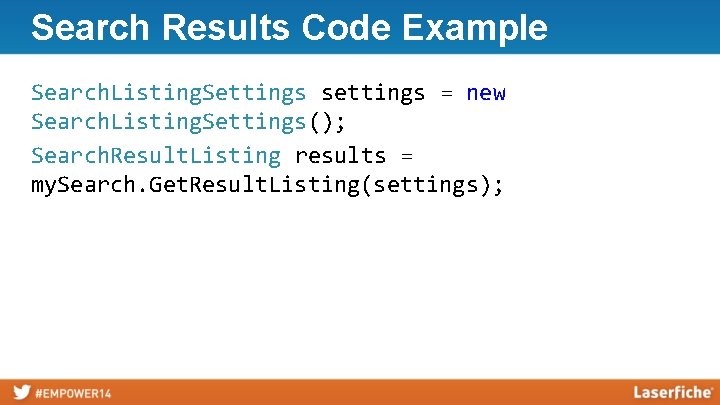 Search Results Code Example

SearchListingSettings settings = new SearchListingSettings();

SearchResultListing results = mySearch.GetResultListing(settings);

#EMPOWER14

Laserfiche